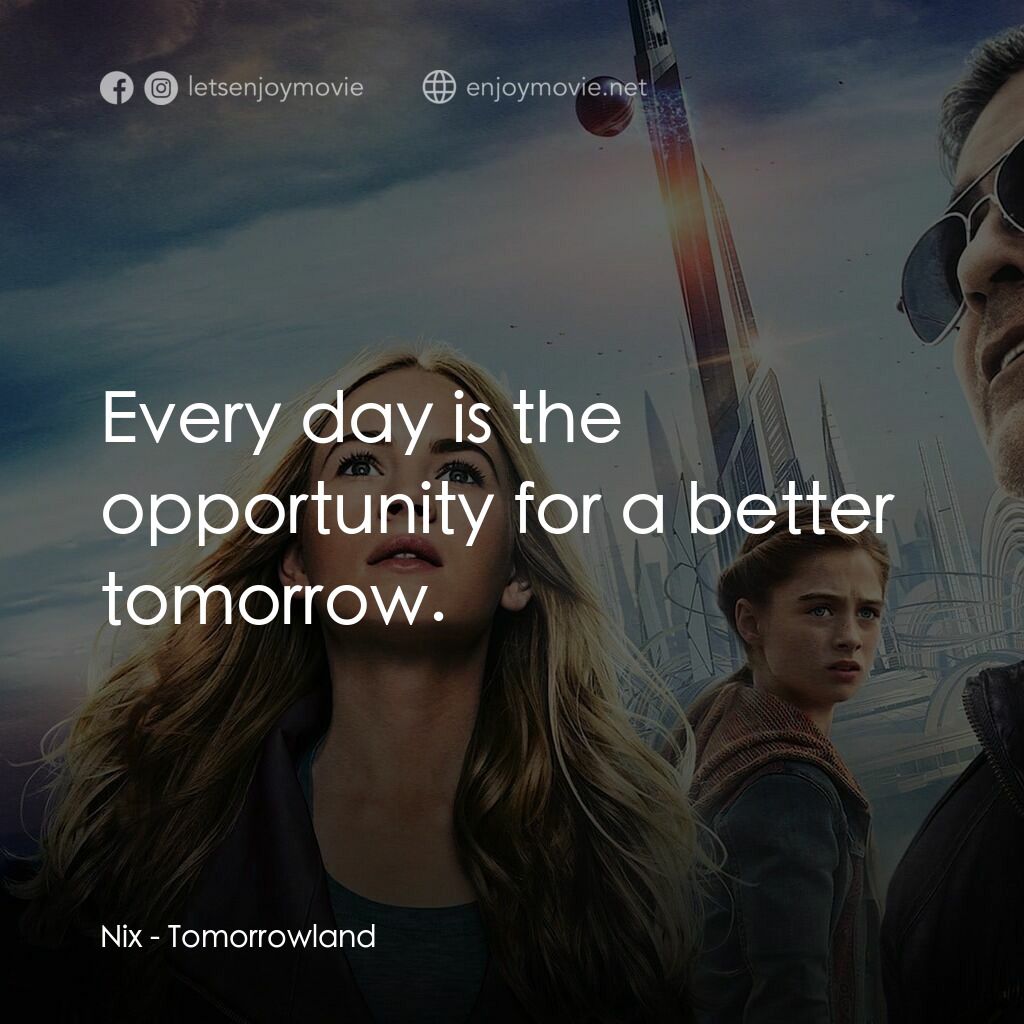 letsenjoymovie enjoymovie.net

Every day is the opportunity for a better tomorrow.

Nix - Tomorrowland